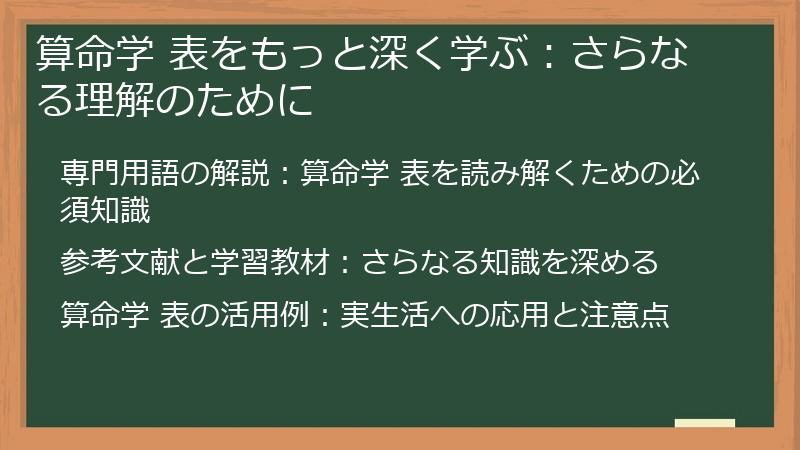 算命学 表をもっと深く学ぶ：さらなる理解のために

専門用語の解説：算命学 表を読み解くための必須知識

参考文献と学習教材：さらなる知識を深める

算命学 表の活用例：実生活への応用と注意点